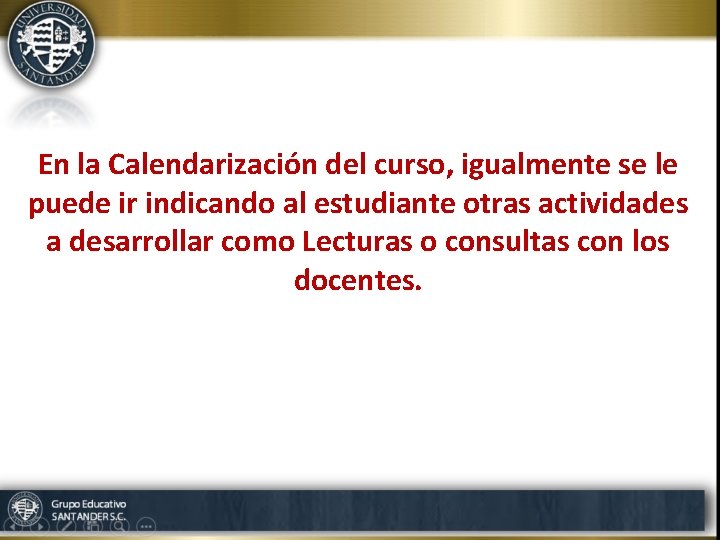 UNIVERSIDAD SANTANDER

En la Calendarización del curso, igualmente se le puede ir indicando al estudiante otras actividades a desarrollar como Lecturas o consultas con los docentes.

Grupo Educativo SANTANDER S.C.